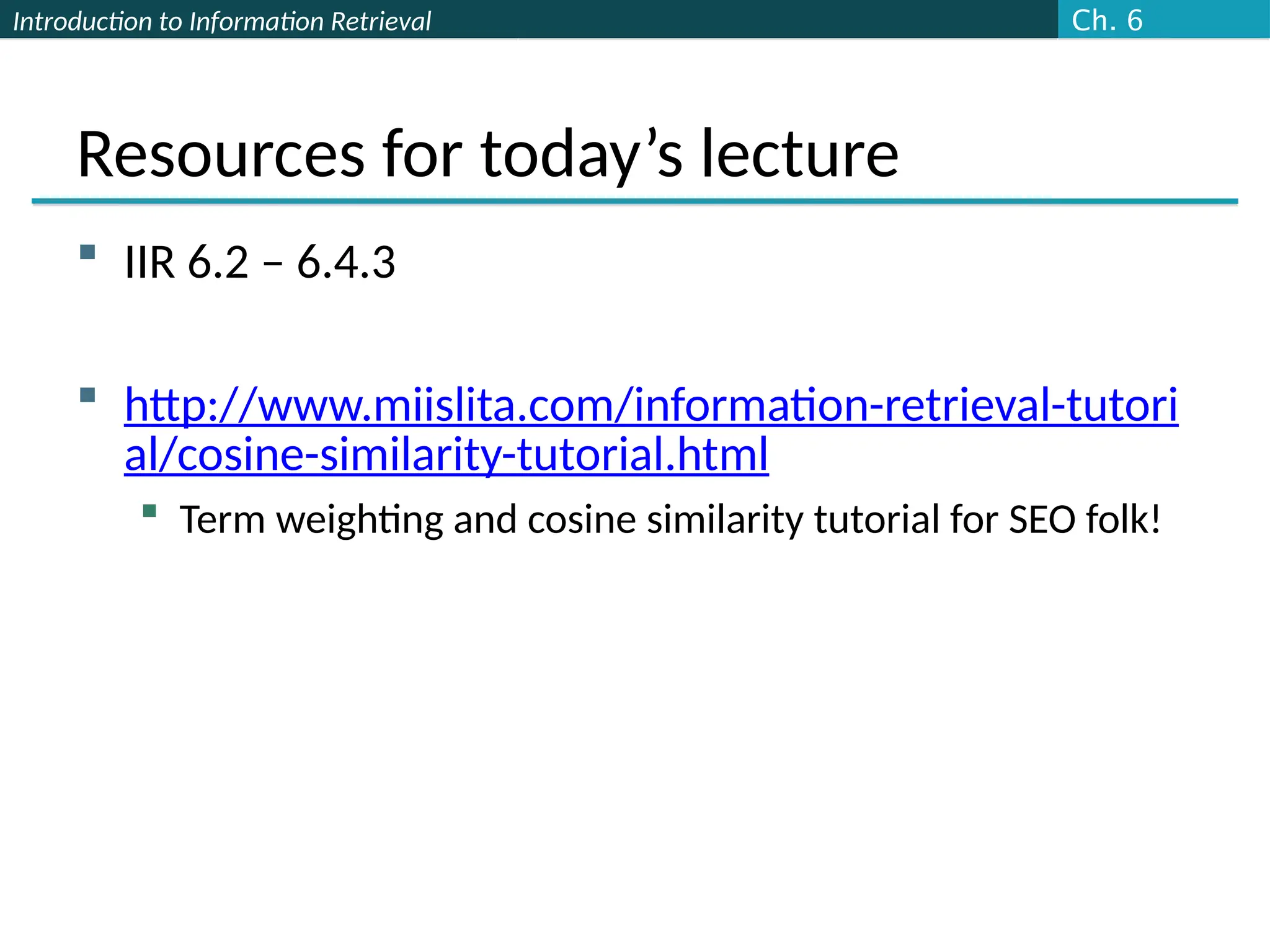 Introduction to Information Retrieval

Ch. 6

Resources for today’s lecture

IIR 6.2 – 6.4.3

http://www.miislita.com/information-retrieval-tutorial/cosine-similarity-tutorial.html

Term weighting and cosine similarity tutorial for SEO folk!